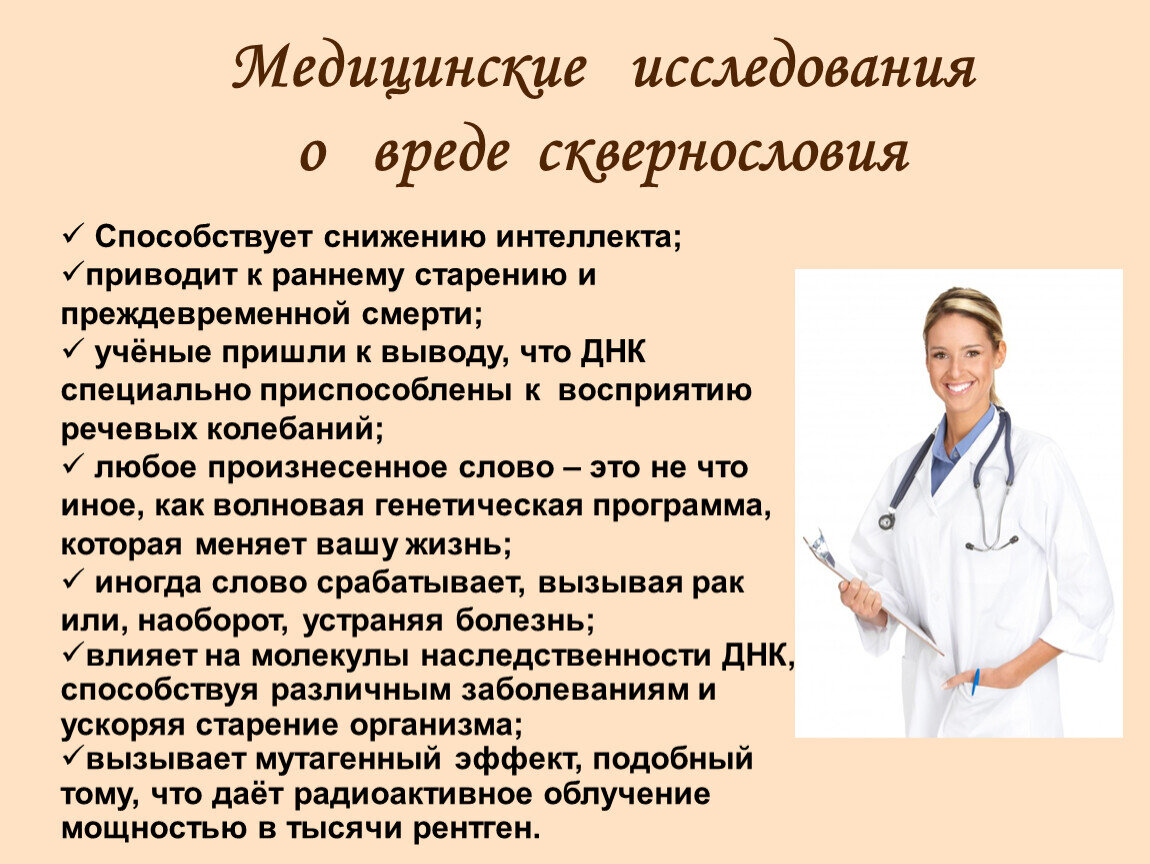 Медицинские исследования о вреде сквернословия

✓ Способствует снижению интеллекта;
✓приводит к раннему старению и преждевременной смерти;
✓ учёные пришли к выводу, что ДНК специально приспособлены к восприятию речевых колебаний;
✓ любое произнесенное слово – это не что иное, как волновая генетическая программа, которая меняет вашу жизнь;
✓ иногда слово срабатывает, вызывая рак или, наоборот, устраняя болезнь;
✓влияет на молекулы наследственности ДНК, способствуя различным заболеваниям и ускоряя старение организма;
✓вызывает мутагенный эффект, подобный тому, что даёт радиоактивное облучение мощностью в тысячи рентген.